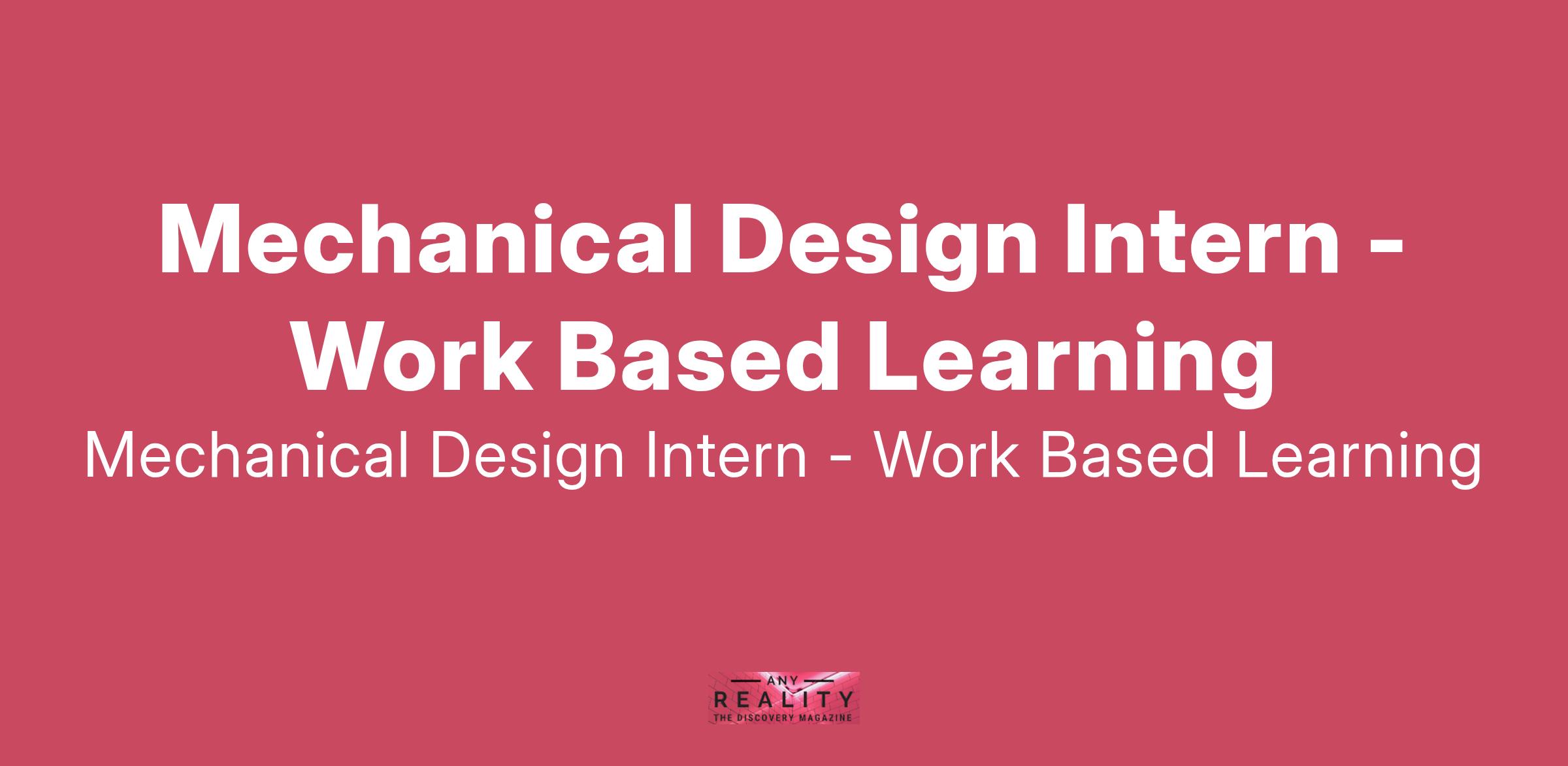 Mechanical Design Intern - Work Based Learning

Mechanical Design Intern - Work Based Learning

ANY
REALITY
THE DISCOVERY MAGAZINE